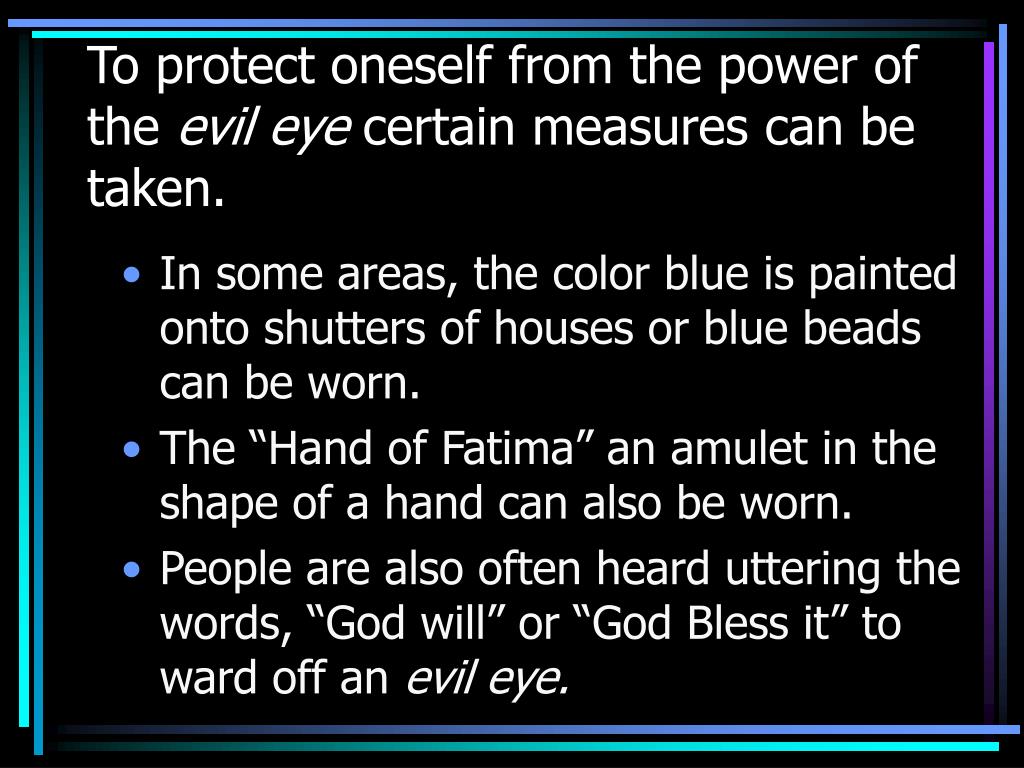 To protect oneself from the power of the evil eye certain measures can be taken.

• In some areas, the color blue is painted onto shutters of houses or blue beads can be worn.
• The “Hand of Fatima” an amulet in the shape of a hand can also be worn.
• People are also often heard uttering the words, “God will” or “God Bless it” to ward off an evil eye.